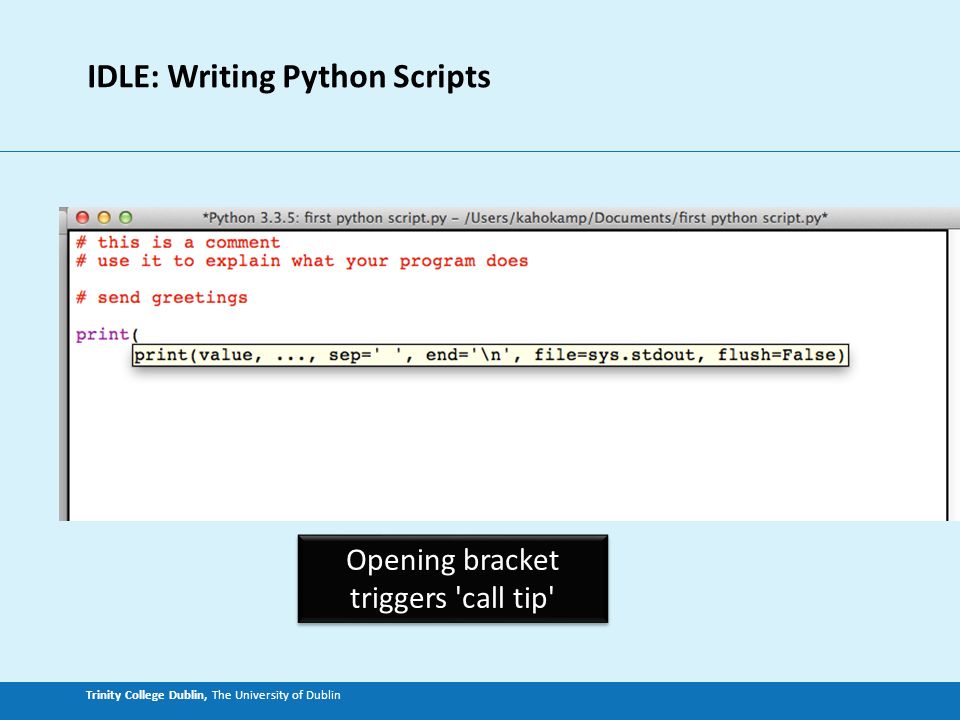 IDLE: Writing Python Scripts

*Python 3.3.5: first python script.py – /Users/kahokamp/Documents/first python script.py*

# this is a comment
# use it to explain what your program does

# send greetings

print(

print(value, ..., sep=' ', end='\n', file=sys.stdout, flush=False)

Opening bracket triggers 'call tip'

Trinity College Dublin, The University of Dublin